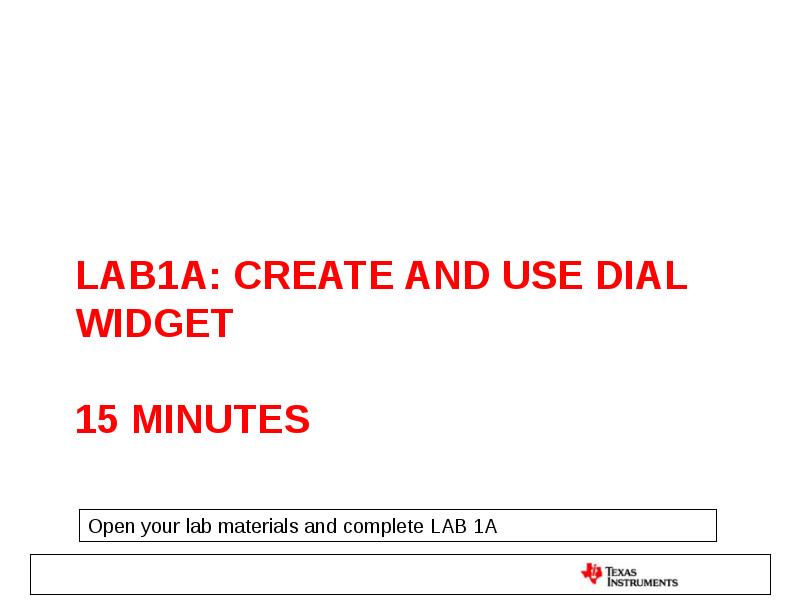 LAB1A: CREATE AND USE DIAL WIDGET

15 MINUTES

Open your lab materials and complete LAB 1A

TEXAS INSTRUMENTS